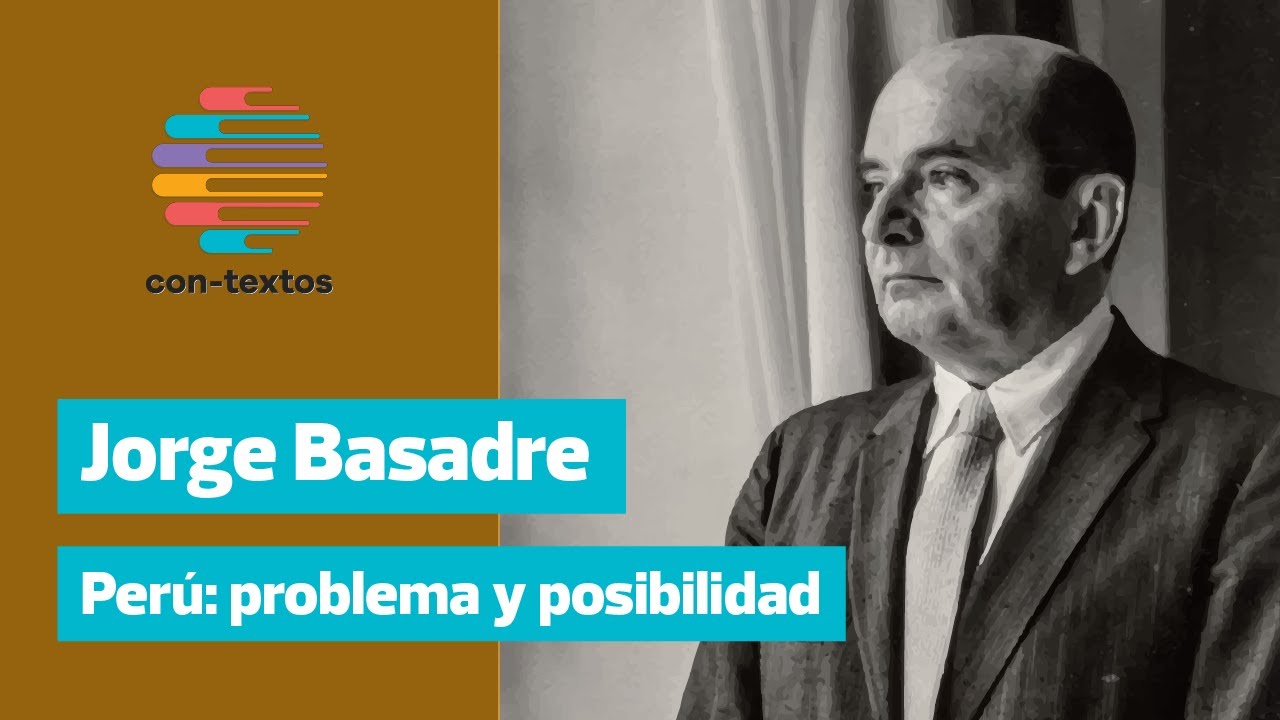 con-textos

Jorge Basadre

Perú: problema y posibilidad